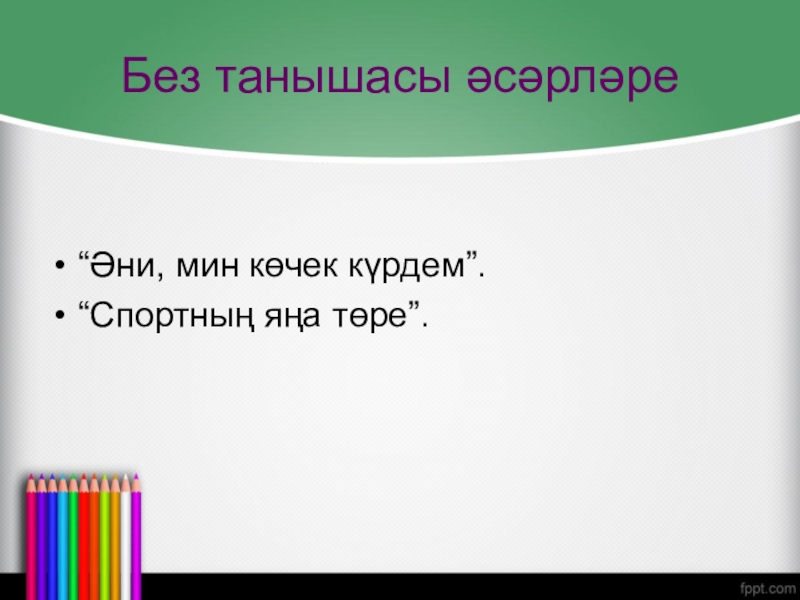 Без танышасы әсәрләре

• “Әни, мин көчек күрдем”.
• “Спортның яңа төре”.

fppt.com